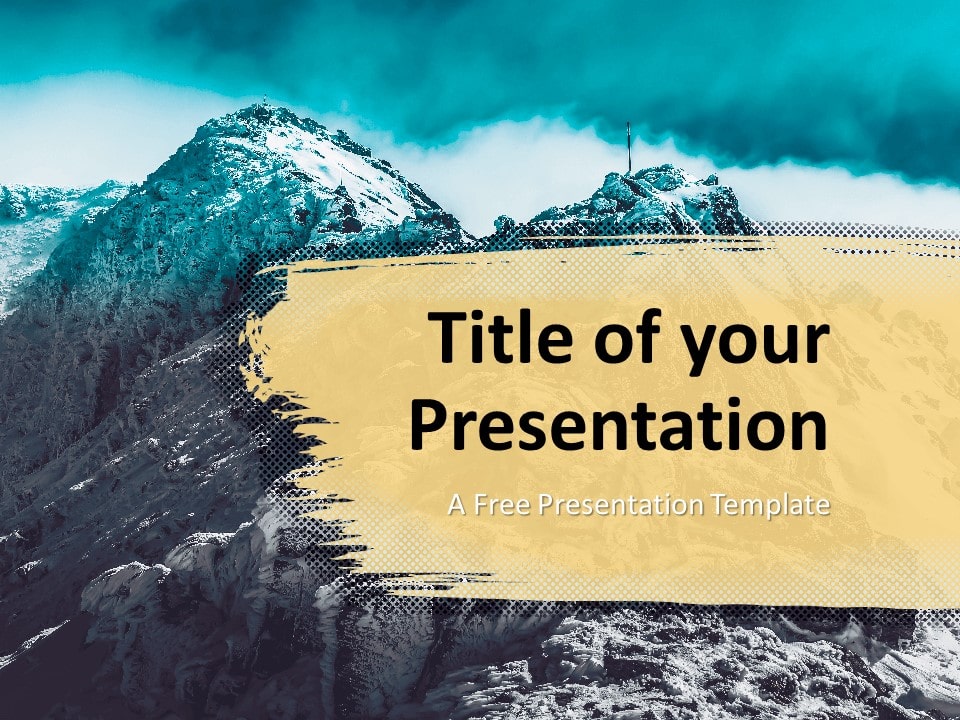 Title of your Presentation

A Free Presentation Template